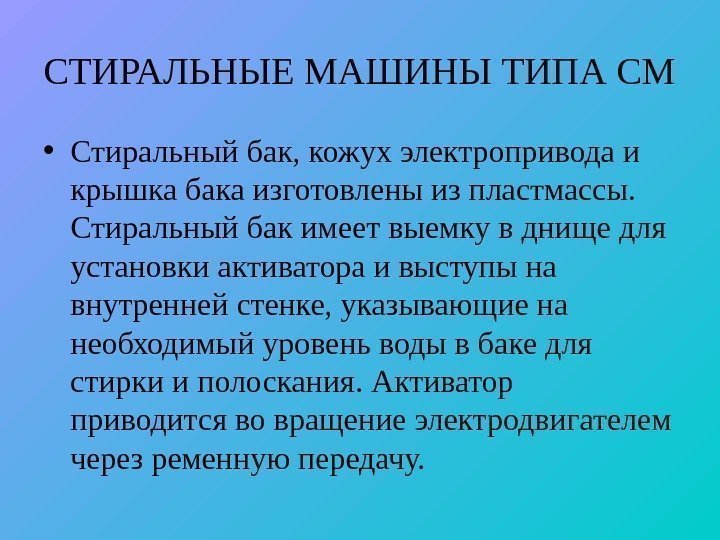 СТИРАЛЬНЫЕ МАШИНЫ ТИПА СМ

• Стиральный бак, кожух электропривода и крышка бака изготовлены из пластмассы. Стиральный бак имеет выемку в днище для установки активатора и выступы на внутренней стенке, указывающие на необходимый уровень воды в баке для стирки и полоскания. Активатор приводится во вращение электродвигателем через ременную передачу.